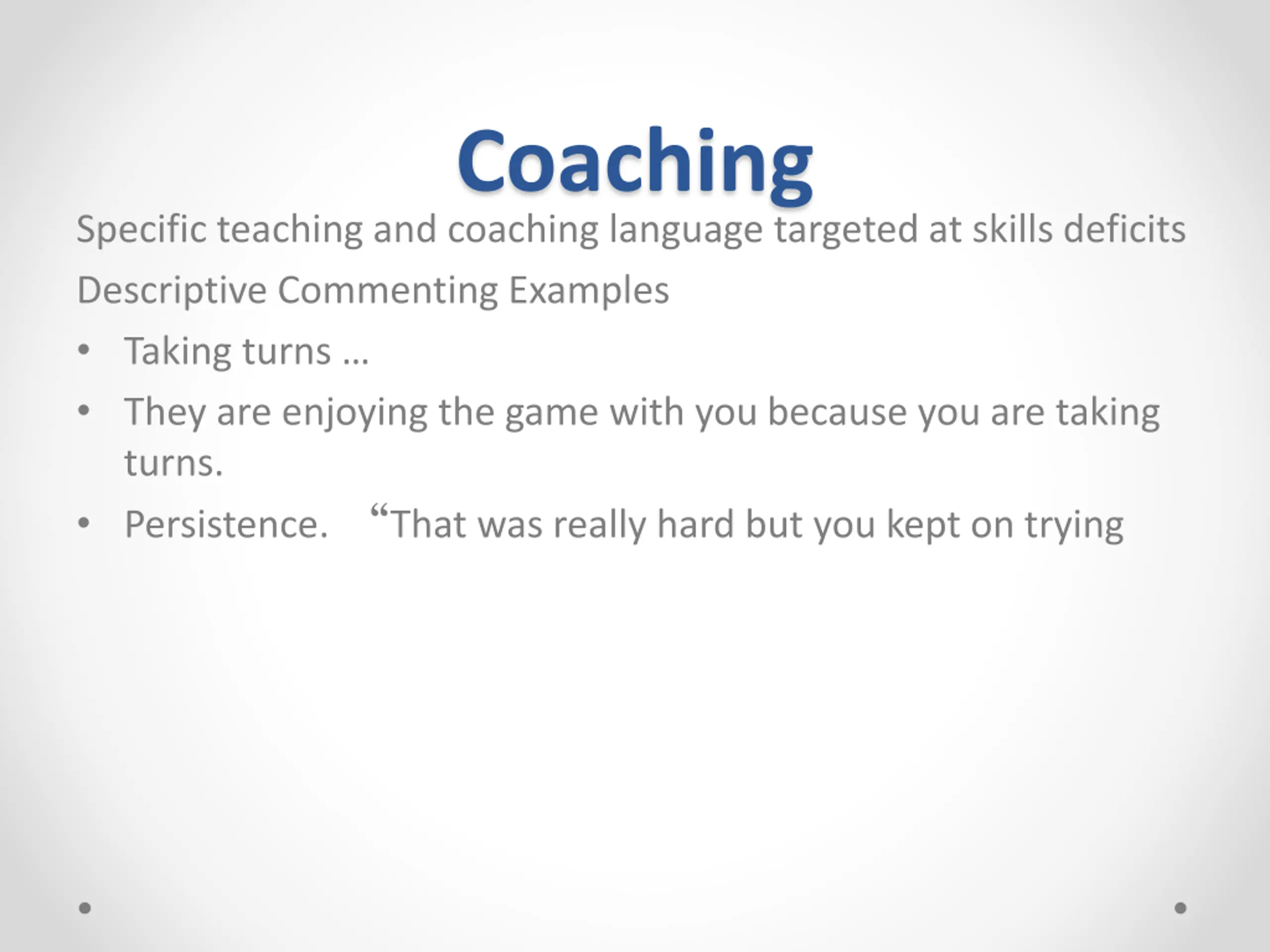 Coaching

Specific teaching and coaching language targeted at skills deficits

Descriptive Commenting Examples

• Taking turns …
• They are enjoying the game with you because you are taking turns.
• Persistence. “That was really hard but you kept on trying